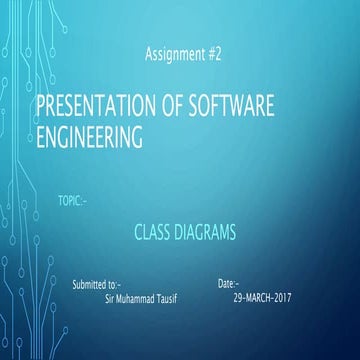 Assignment #2

PRESENTATION OF SOFTWARE ENGINEERING

TOPIC:-

CLASS DIAGRAMS

Submitted to:-
Sir Muhammad Tausif

Date:-
29-MARCH-2017